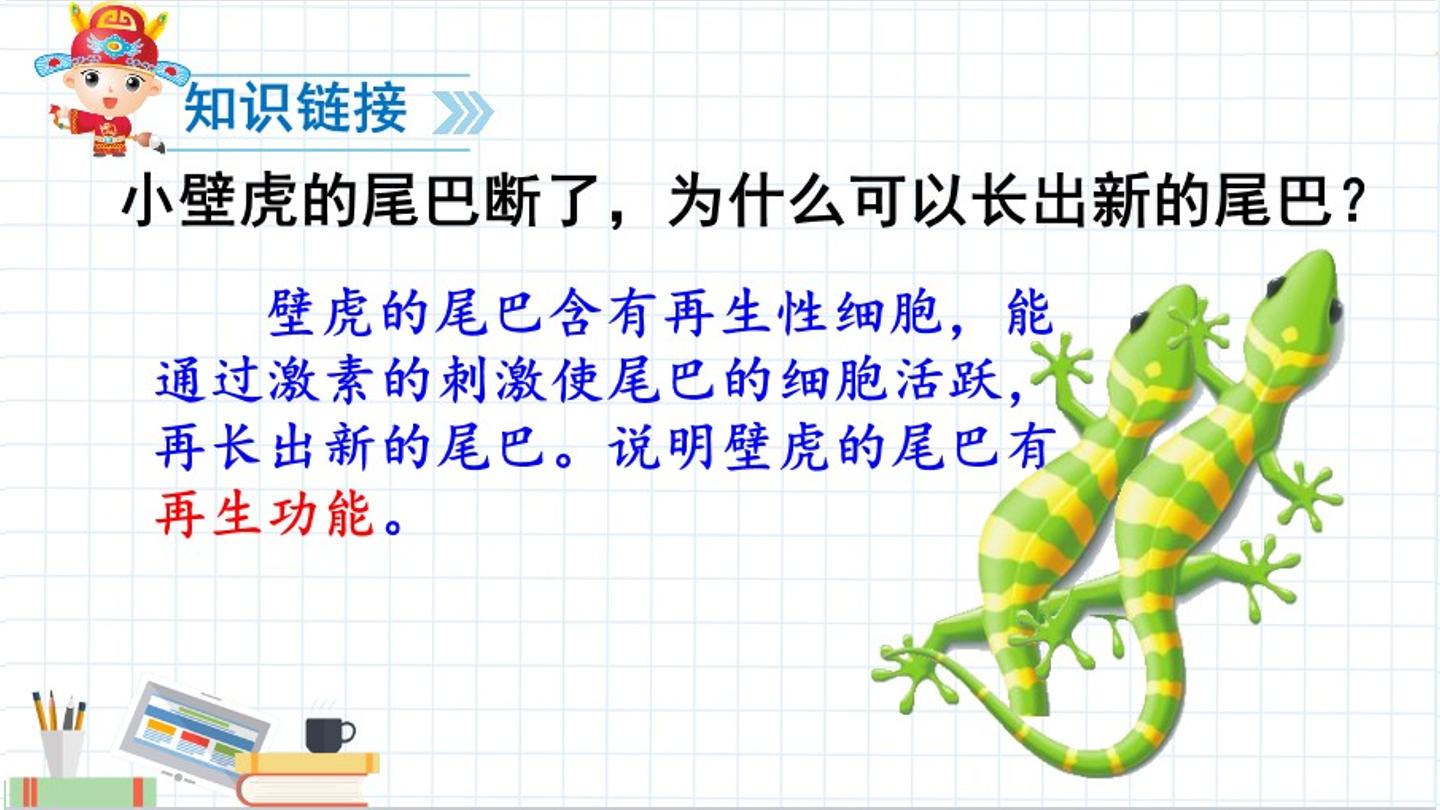 知识链接

小壁虎的尾巴断了，为什么可以长出新的尾巴？

壁虎的尾巴含有再生性细胞，能通过激素的刺激使尾巴的细胞活跃，再长出新的尾巴。说明壁虎的尾巴有再生功能。